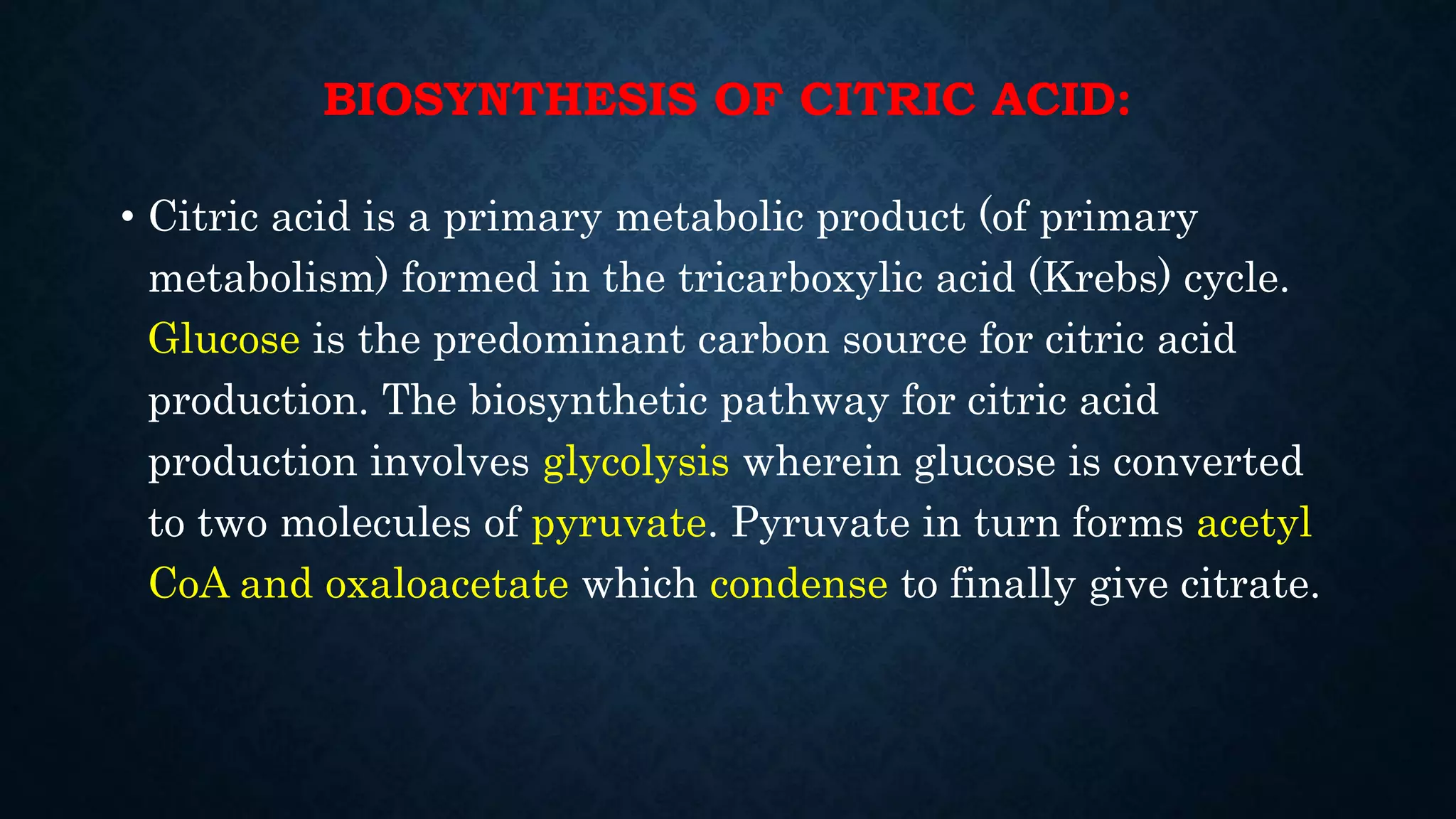 BIOSYNTHESIS OF CITRIC ACID:

• Citric acid is a primary metabolic product (of primary metabolism) formed in the tricarboxylic acid (Krebs) cycle. Glucose is the predominant carbon source for citric acid production. The biosynthetic pathway for citric acid production involves glycolysis wherein glucose is converted to two molecules of pyruvate. Pyruvate in turn forms acetyl CoA and oxaloacetate which condense to finally give citrate.